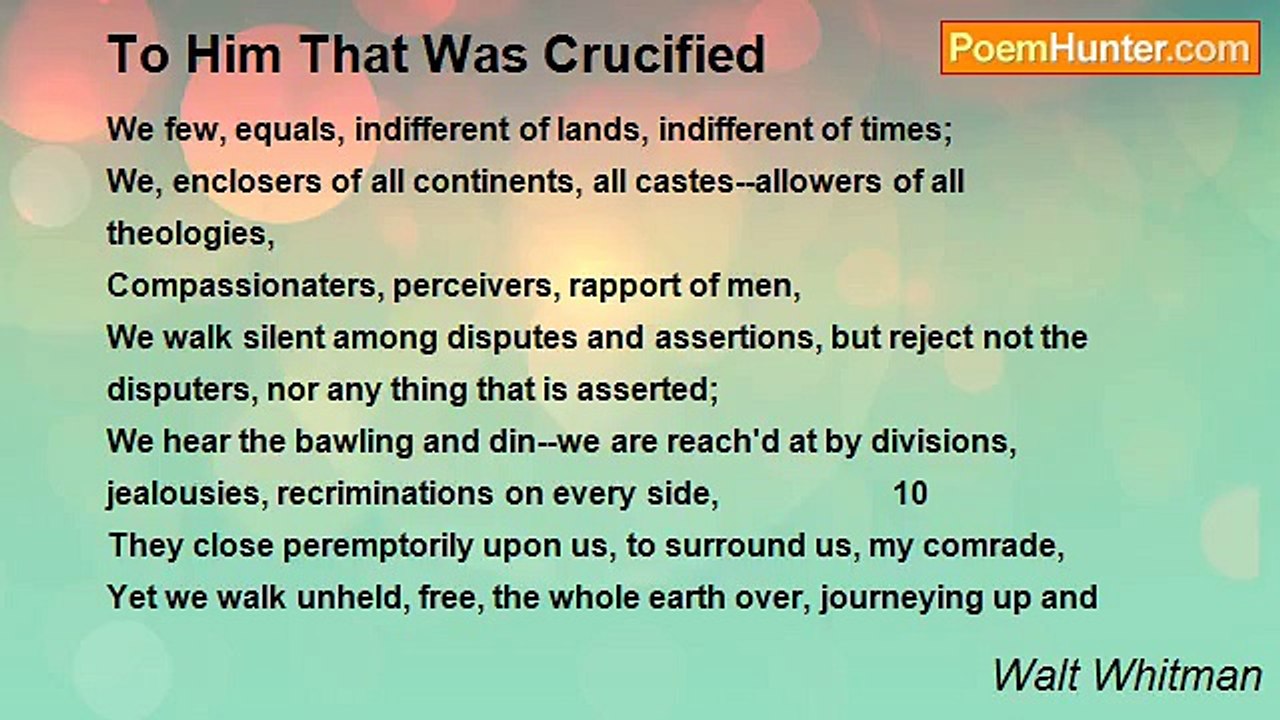 To Him That Was Crucified

PoemHunter.com

We few, equals, indifferent of lands, indifferent of times;
We, enclosers of all continents, all castes--allowers of all theologies,
Compassionaters, perceivers, rapport of men,
We walk silent among disputes and assertions, but reject not the disputers, nor any thing that is asserted;
We hear the bawling and din--we are reach'd at by divisions, jealousies, recriminations on every side, 10
They close peremptorily upon us, to surround us, my comrade,
Yet we walk unheld, free, the whole earth over, journeying up and

Walt Whitman